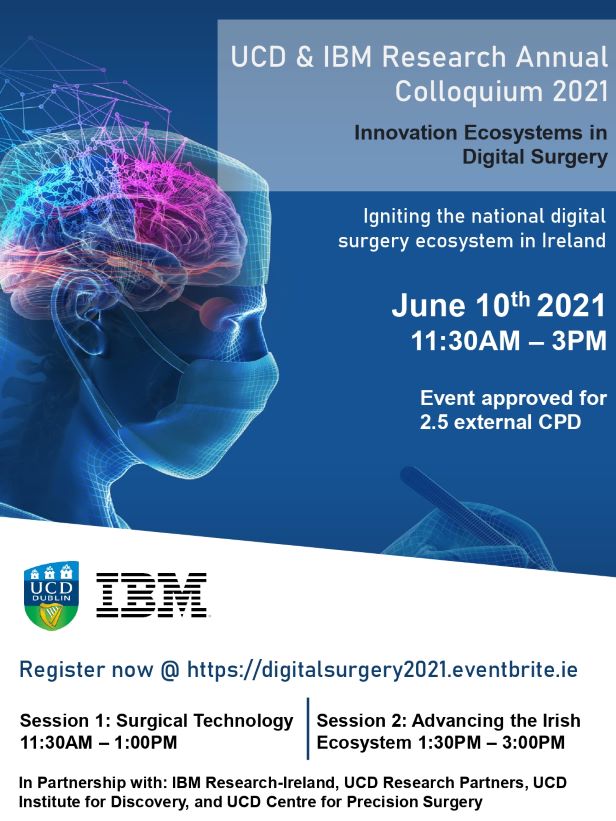 UCD & IBM Research Annual Colloquium 2021

Innovation Ecosystems in Digital Surgery

Igniting the national digital surgery ecosystem in Ireland

June 10$^{th}$ 2021
11:30AM – 3PM

Event approved for 2.5 external CPD

UCD DUBLIN

IBM

Register now @ https://digitalsurgery2021.eventbrite.ie

Session 1: Surgical Technology 11:30AM – 1:00PM

Session 2: Advancing the Irish Ecosystem 1:30PM – 3:00PM

In Partnership with: IBM Research-Ireland, UCD Research Partners, UCD Institute for Discovery, and UCD Centre for Precision Surgery